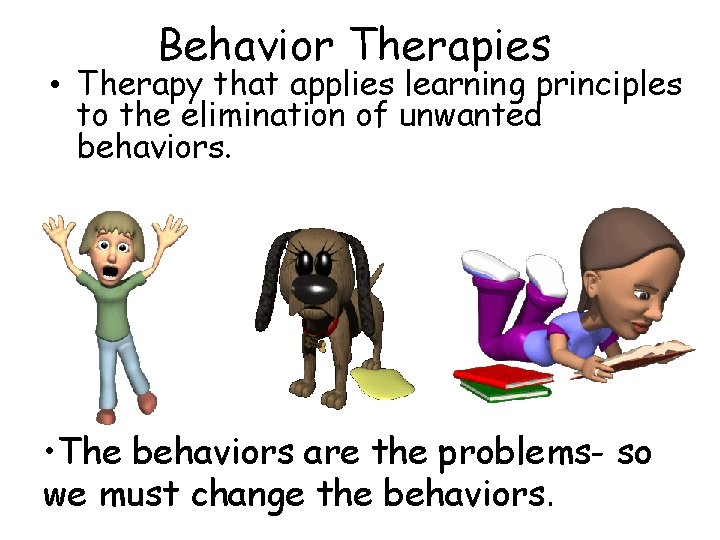 Behavior Therapies

• Therapy that applies learning principles to the elimination of unwanted behaviors.

•The behaviors are the problems- so we must change the behaviors.